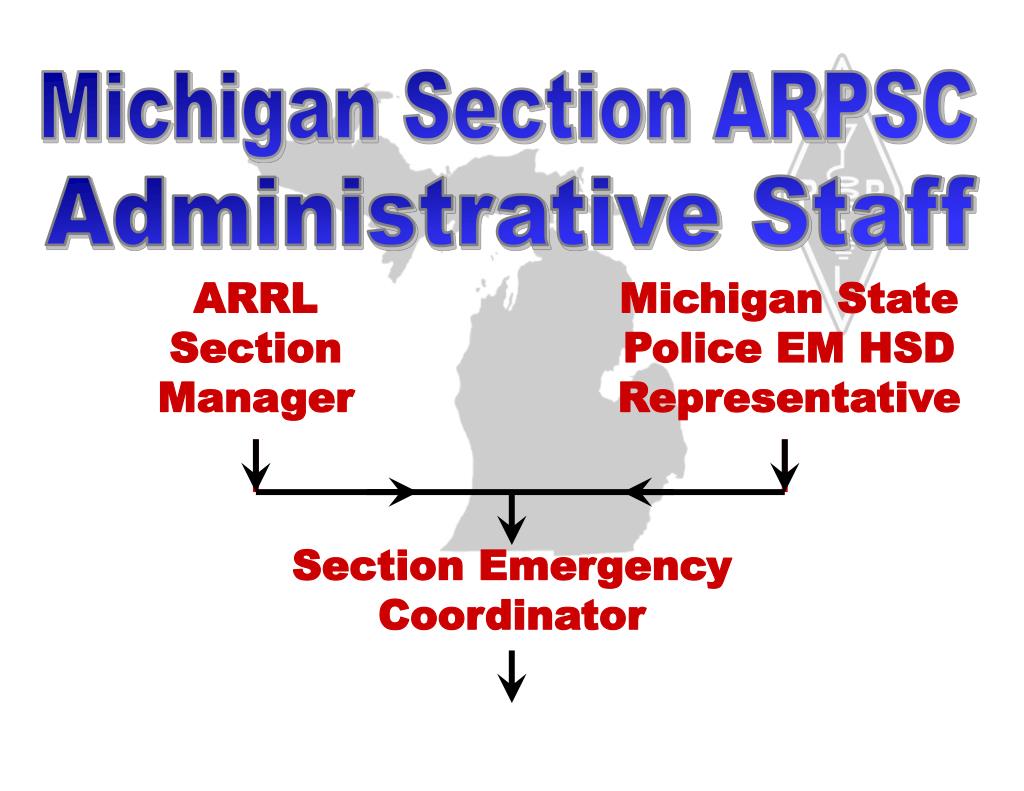 Michigan Section ARPSC
Administrative Staff

ARRL Section Manager

Michigan State Police EM HSD Representative

Section Emergency Coordinator